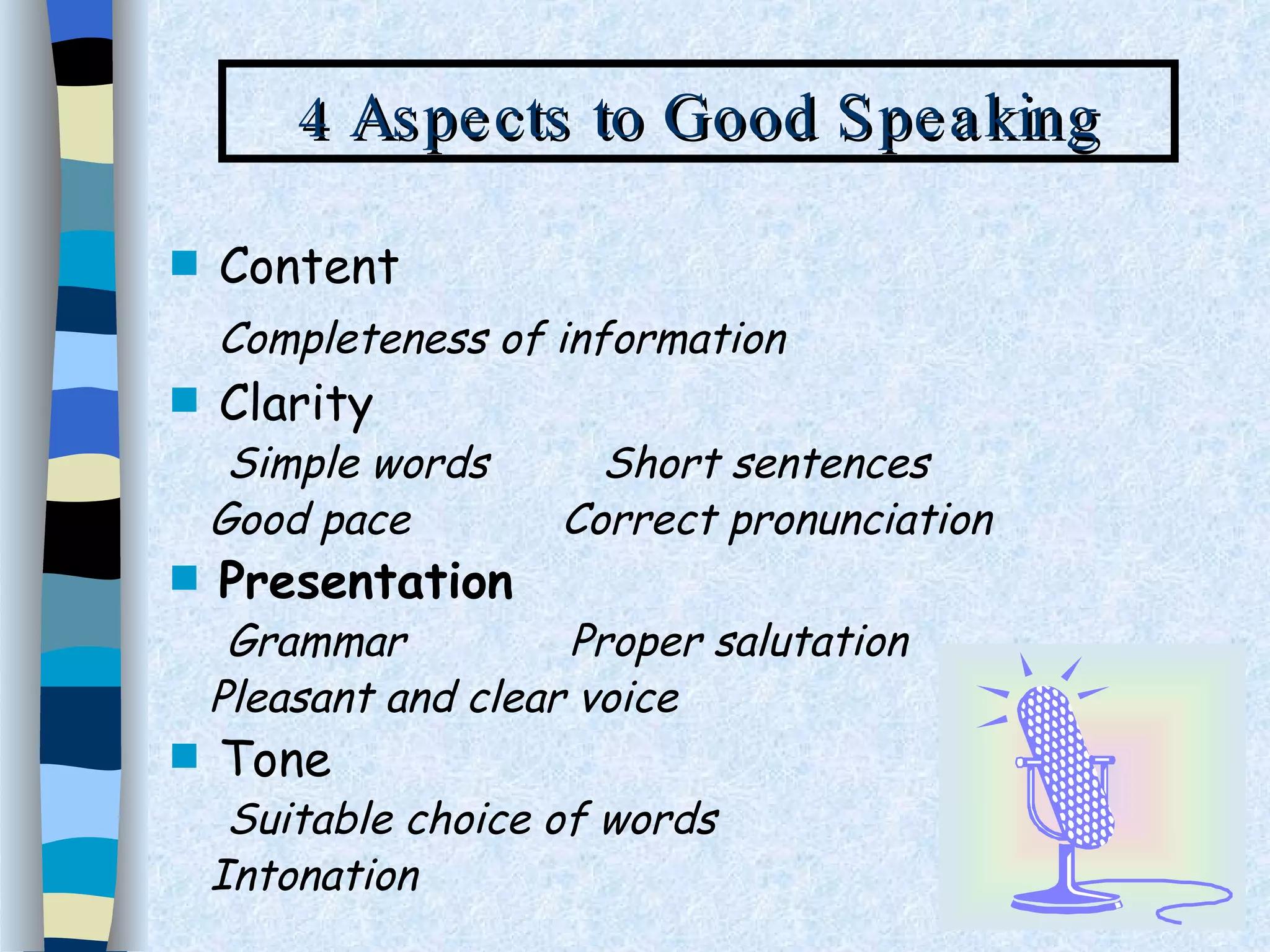 4 Aspects to Good Speaking

Content

Completeness of information

Clarity

Simple words Short sentences

Good pace Correct pronunciation

Presentation

Grammar Proper salutation

Pleasant and clear voice

Tone

Suitable choice of words

Intonation